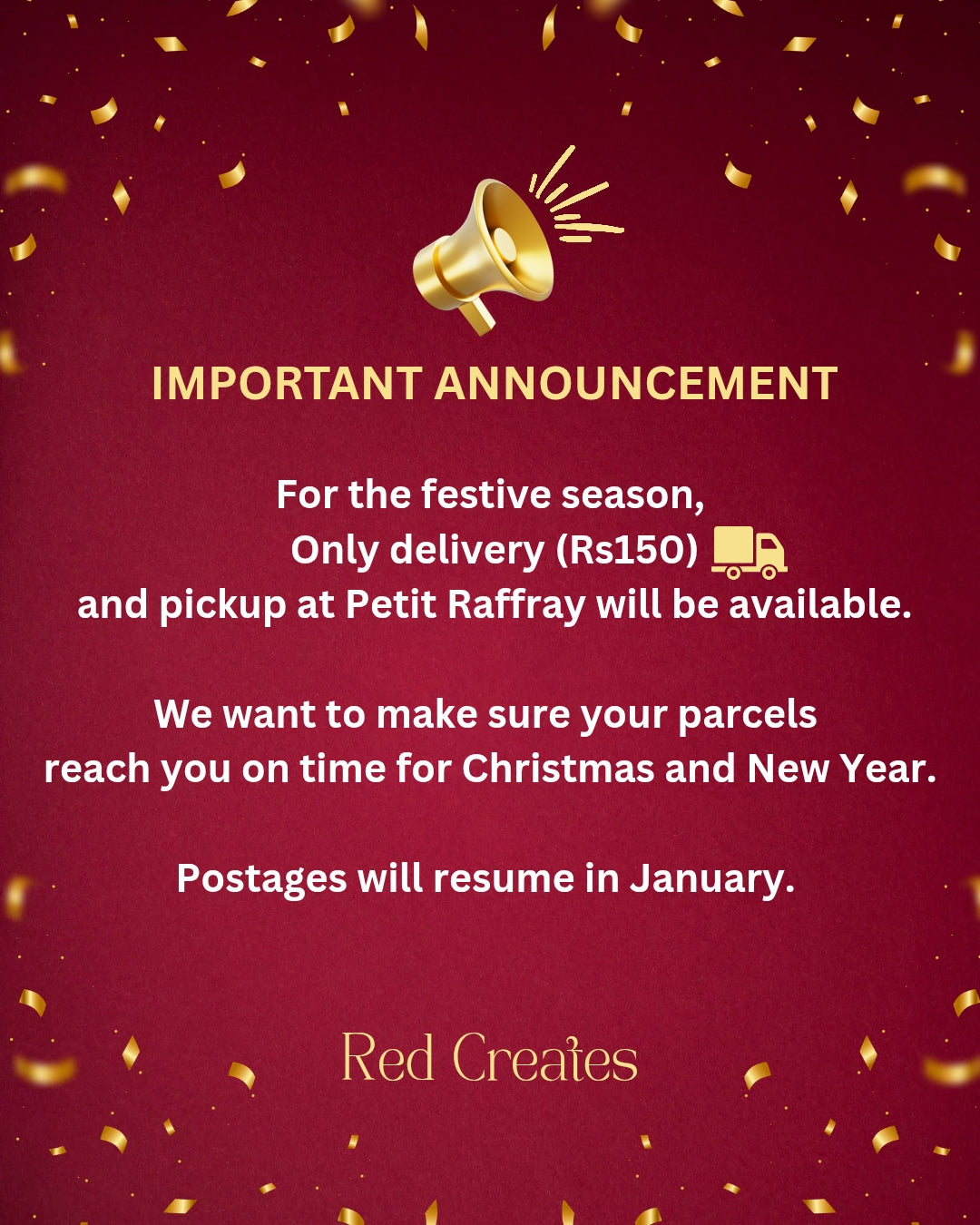 IMPORTANT ANNOUNCEMENT

For the festive season, Only delivery (Rs150) and pickup at Petit Raffray will be available.

We want to make sure your parcels reach you on time for Christmas and New Year.

Postages will resume in January.

Red Creates